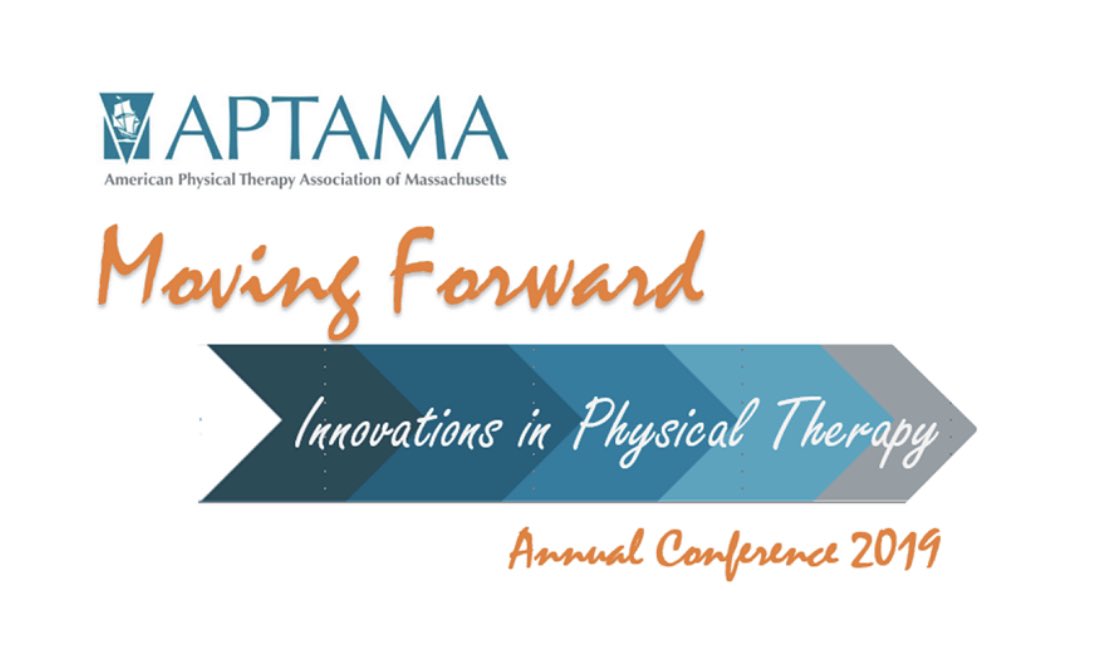 APTAMA
American Physical Therapy Association of Massachusetts

Moving Forward

Innovations in Physical Therapy

Annual Conference 2019